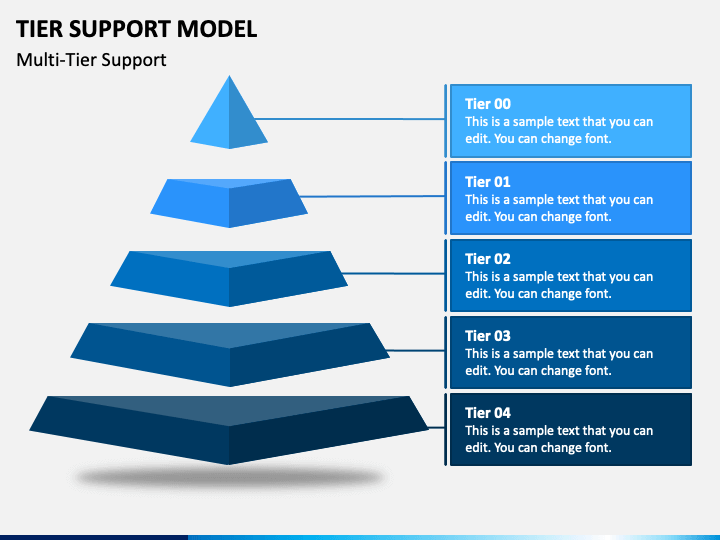 TIER SUPPORT MODEL

Multi-Tier Support

Tier 00
This is a sample text that you can edit. You can change font.

Tier 01
This is a sample text that you can edit. You can change font.

Tier 02
This is a sample text that you can edit. You can change font.

Tier 03
This is a sample text that you can edit. You can change font.

Tier 04
This is a sample text that you can edit. You can change font.